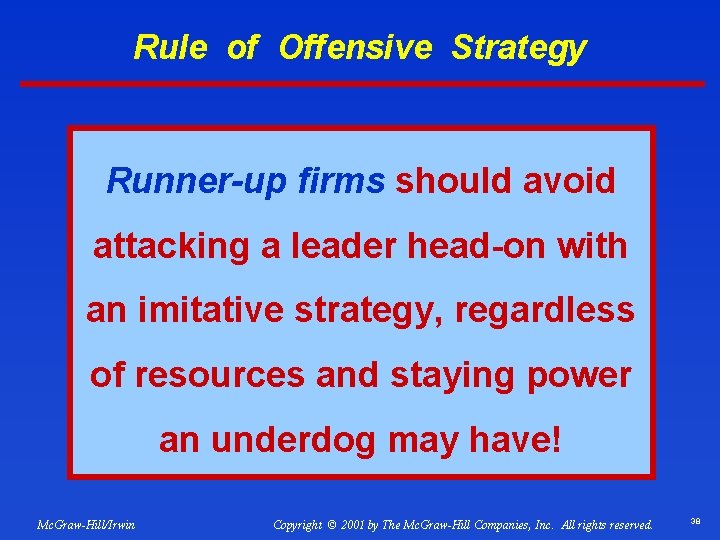 Rule of Offensive Strategy

Runner-up firms should avoid attacking a leader head-on with an imitative strategy, regardless of resources and staying power an underdog may have!

McGraw-Hill/Irwin

Copyright © 2001 by The McGraw-Hill Companies, Inc. All rights reserved.

38